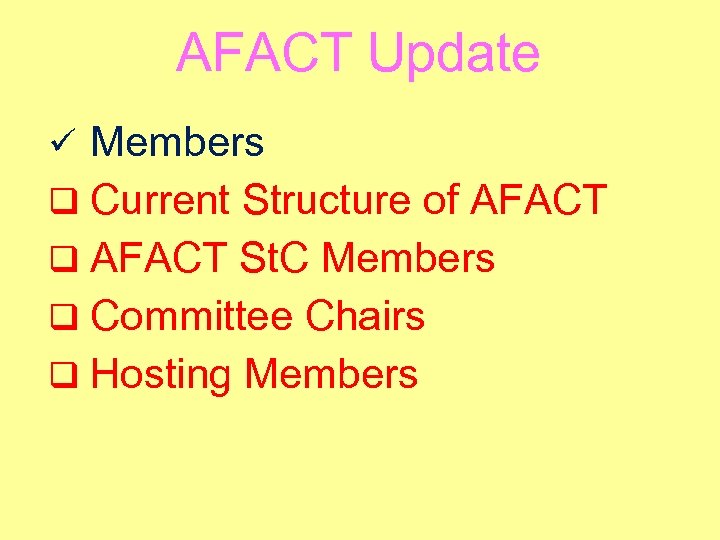 AFACT Update

✓ Members
❑ Current Structure of AFACT
❑ AFACT StC Members
❑ Committee Chairs
❑ Hosting Members